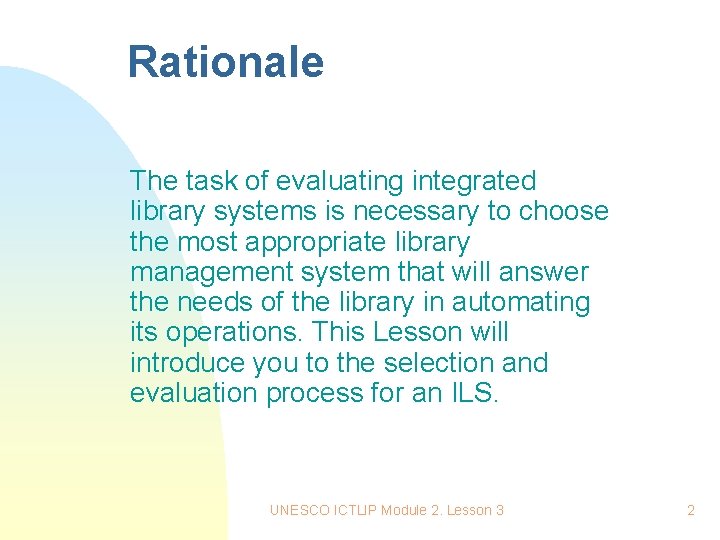 Rationale

The task of evaluating integrated library systems is necessary to choose the most appropriate library management system that will answer the needs of the library in automating its operations. This Lesson will introduce you to the selection and evaluation process for an ILS.

UNESCO ICTLIP Module 2. Lesson 3

2